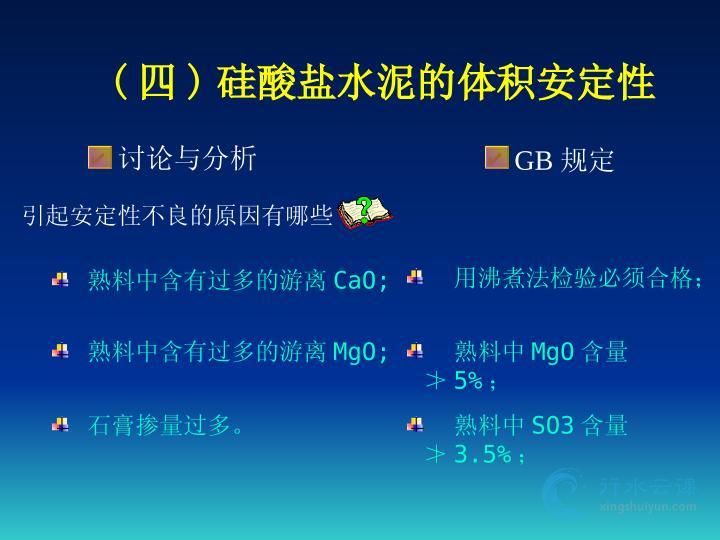 （四）硅酸盐水泥的体积安定性

讨论与分析

引起安定性不良的原因有哪些

熟料中含有过多的游离 CaO;

熟料中含有过多的游离 MgO;

石膏掺量过多。

GB 规定

用沸煮法检验必须合格；

熟料中 MgO 含量 ≯ 5%；

熟料中 SO3 含量 ≯ 3.5%；

行水云课
xingshuiyun.com